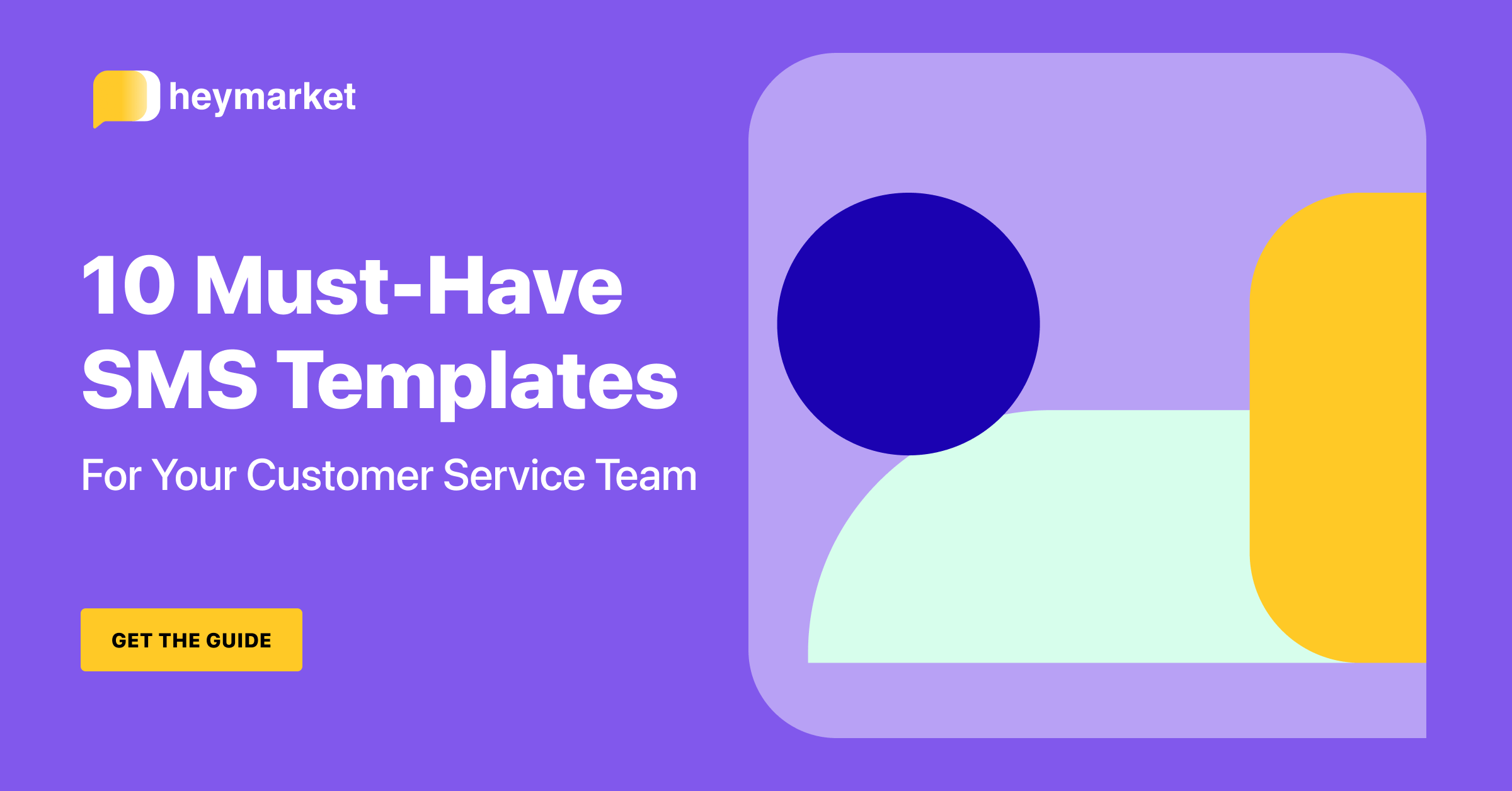 heymarket

10 Must-Have SMS Templates

For Your Customer Service Team

GET THE GUIDE